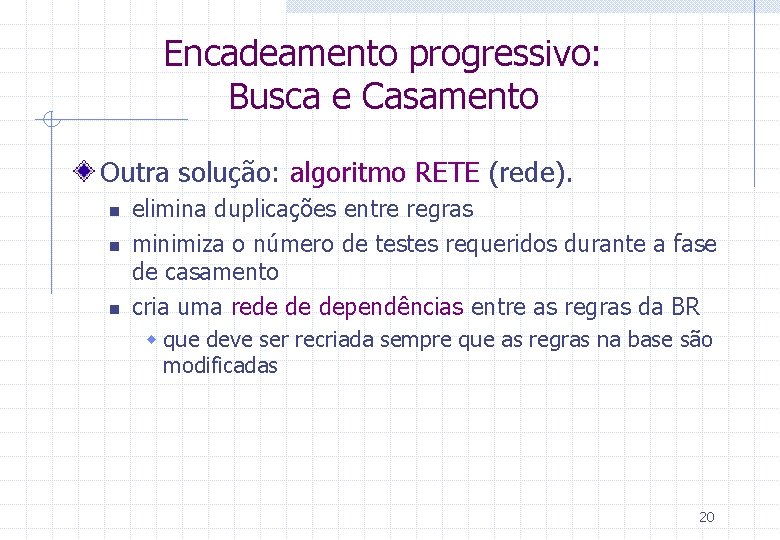 Encadeamento progressivo:
Busca e Casamento

Outra solução: algoritmo RETE (rede).

elimina duplicações entre regras

minimiza o número de testes requeridos durante a fase de casamento

cria uma rede de dependências entre as regras da BR

que deve ser recriada sempre que as regras na base são modificadas

20